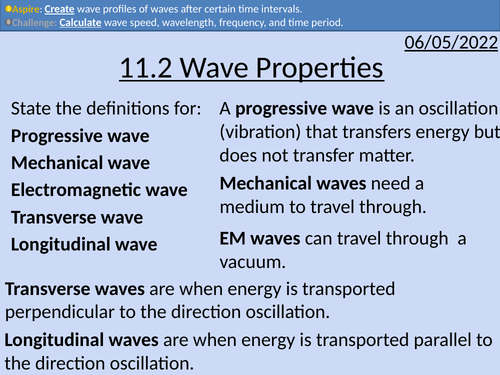 Aspire: Create wave profiles of waves after certain time intervals.
Challenge: Calculate wave speed, wavelength, frequency, and time period.

06/05/2022

11.2 Wave Properties

State the definitions for:
Progressive wave
Mechanical wave
Electromagnetic wave
Transverse wave
Longitudinal wave

A progressive wave is an oscillation (vibration) that transfers energy but does not transfer matter.

Mechanical waves need a medium to travel through.

EM waves can travel through a vacuum.

Transverse waves are when energy is transported perpendicular to the direction oscillation.

Longitudinal waves are when energy is transported parallel to the direction oscillation.